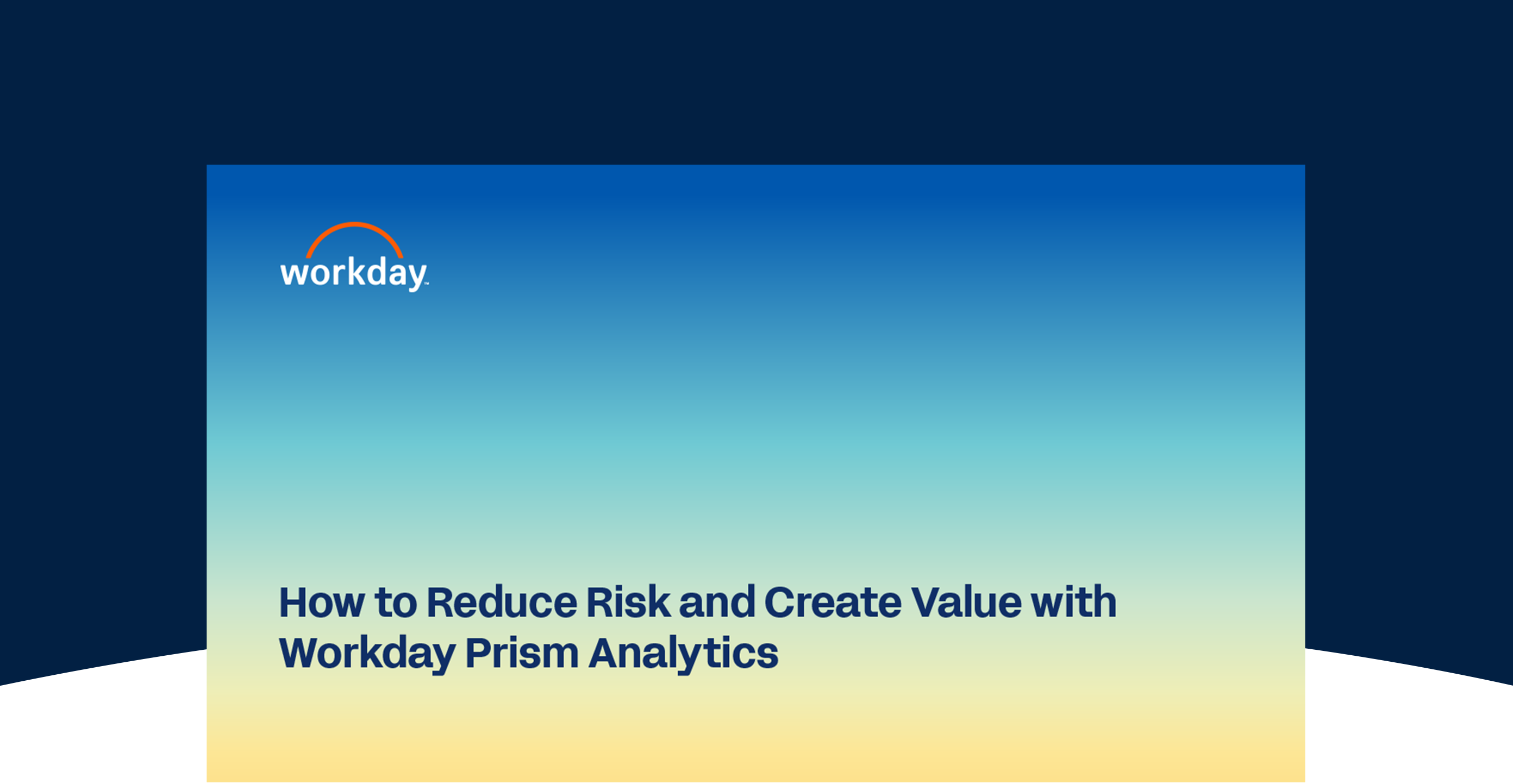 workday.

How to Reduce Risk and Create Value with Workday Prism Analytics